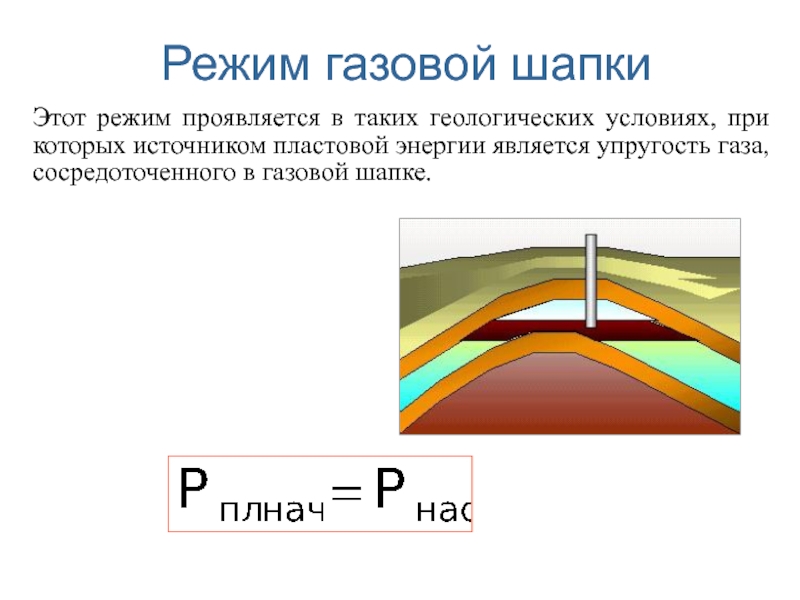 Режим газовой шапки

Этот режим проявляется в таких геологических условиях, при которых источником пластовой энергии является упругость газа, сосредоточенного в газовой шапке.

$P_{плнач} = P_{нас}$